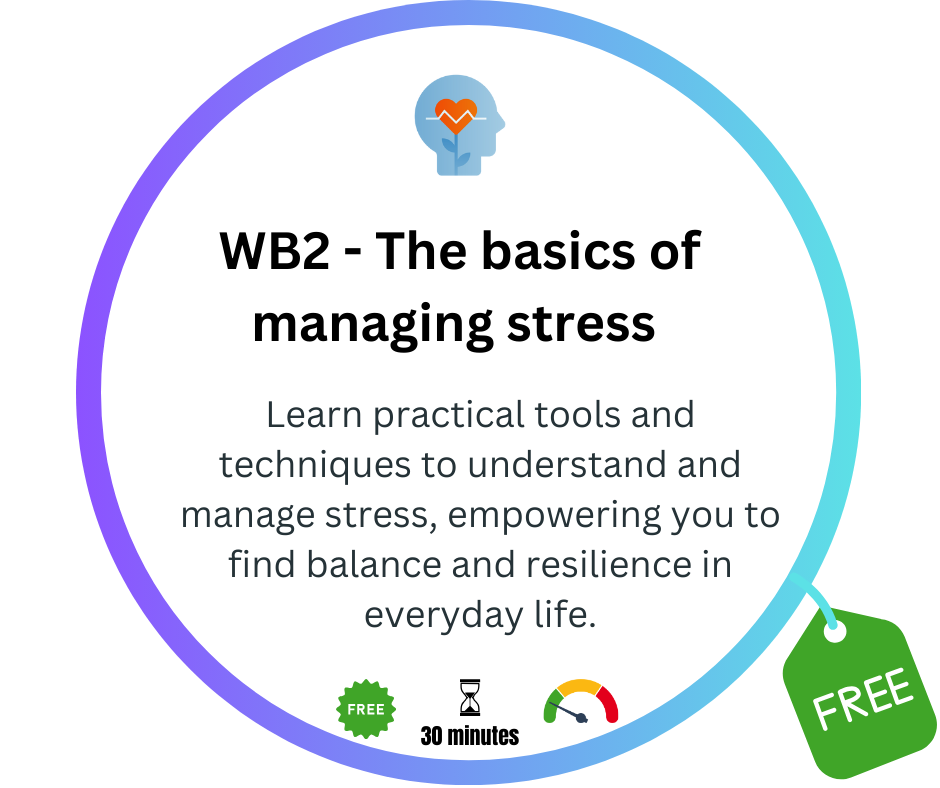 WB2 - The basics of managing stress

Learn practical tools and techniques to understand and manage stress, empowering you to find balance and resilience in everyday life.

FREE

30 minutes

FREE